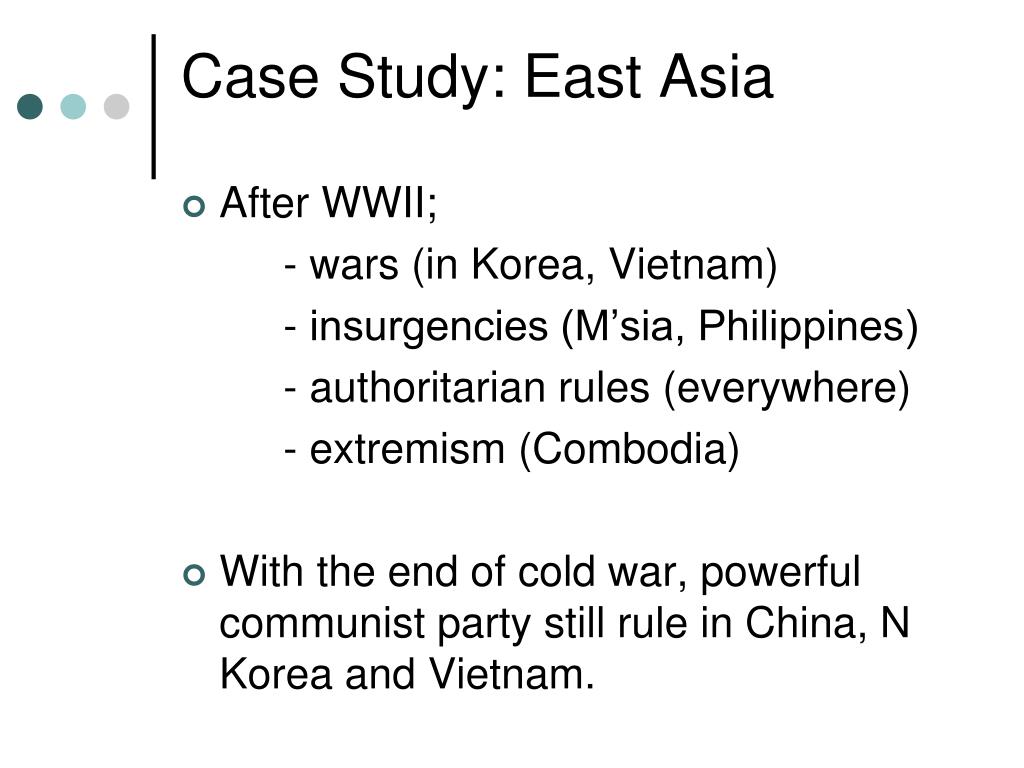 Case Study: East Asia

After WWII;
- wars (in Korea, Vietnam)
- insurgencies (M’sia, Philippines)
- authoritarian rules (everywhere)
- extremism (Combodia)

With the end of cold war, powerful communist party still rule in China, N Korea and Vietnam.